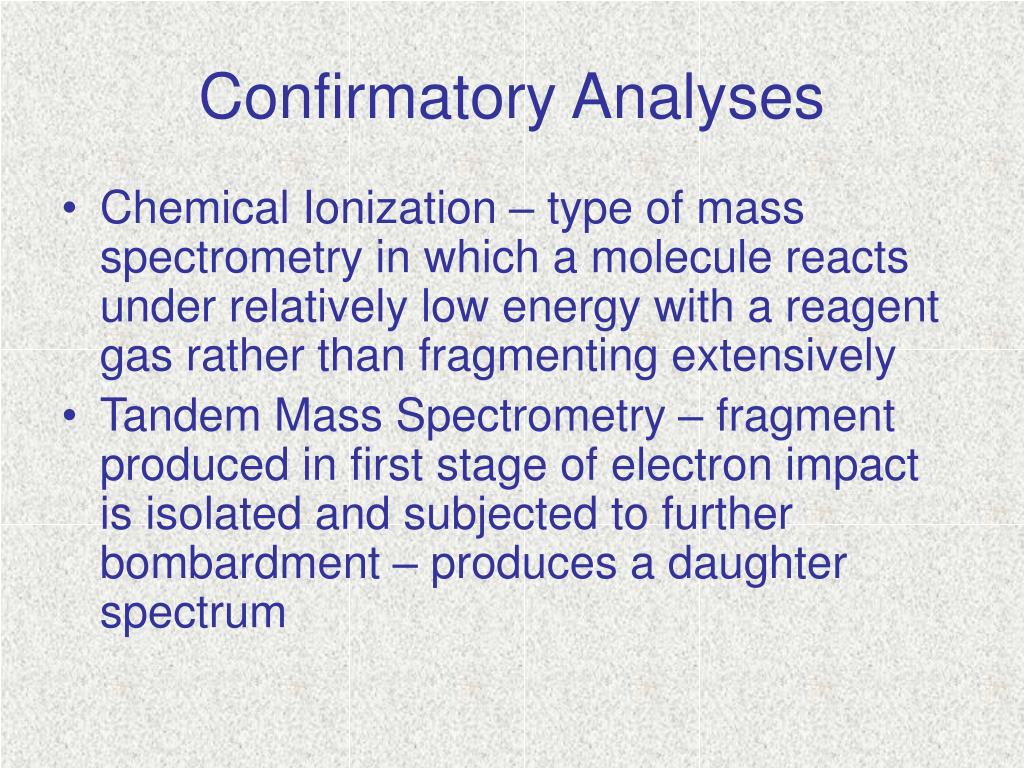 Confirmatory Analyses

• Chemical Ionization – type of mass spectrometry in which a molecule reacts under relatively low energy with a reagent gas rather than fragmenting extensively

• Tandem Mass Spectrometry – fragment produced in first stage of electron impact is isolated and subjected to further bombardment – produces a daughter spectrum